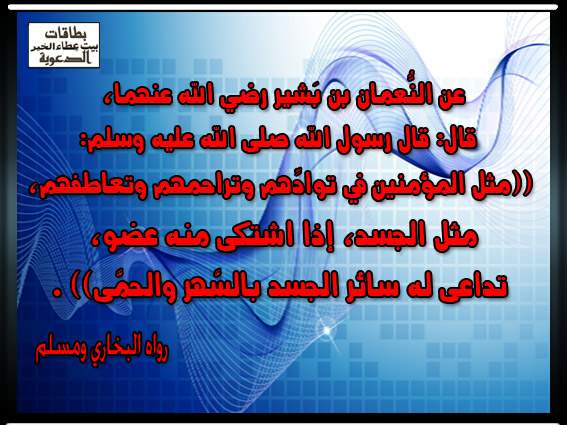 بطاقات
بيت عطاء الخير
الدعوية

عن النُّعمان بن بَشير رضي الله عنهما،
قال: قال رسول الله صلى الله عليه وسلم:
((مثل المؤمنين في توادِّهم وتراحمهم وتعاطفهم،
مثل الجسد، إذا اشتكى منه عضو،
تداعى له سائر الجسد بالسَّهر والحمَّى)) .

رواه البخاري ومسلم